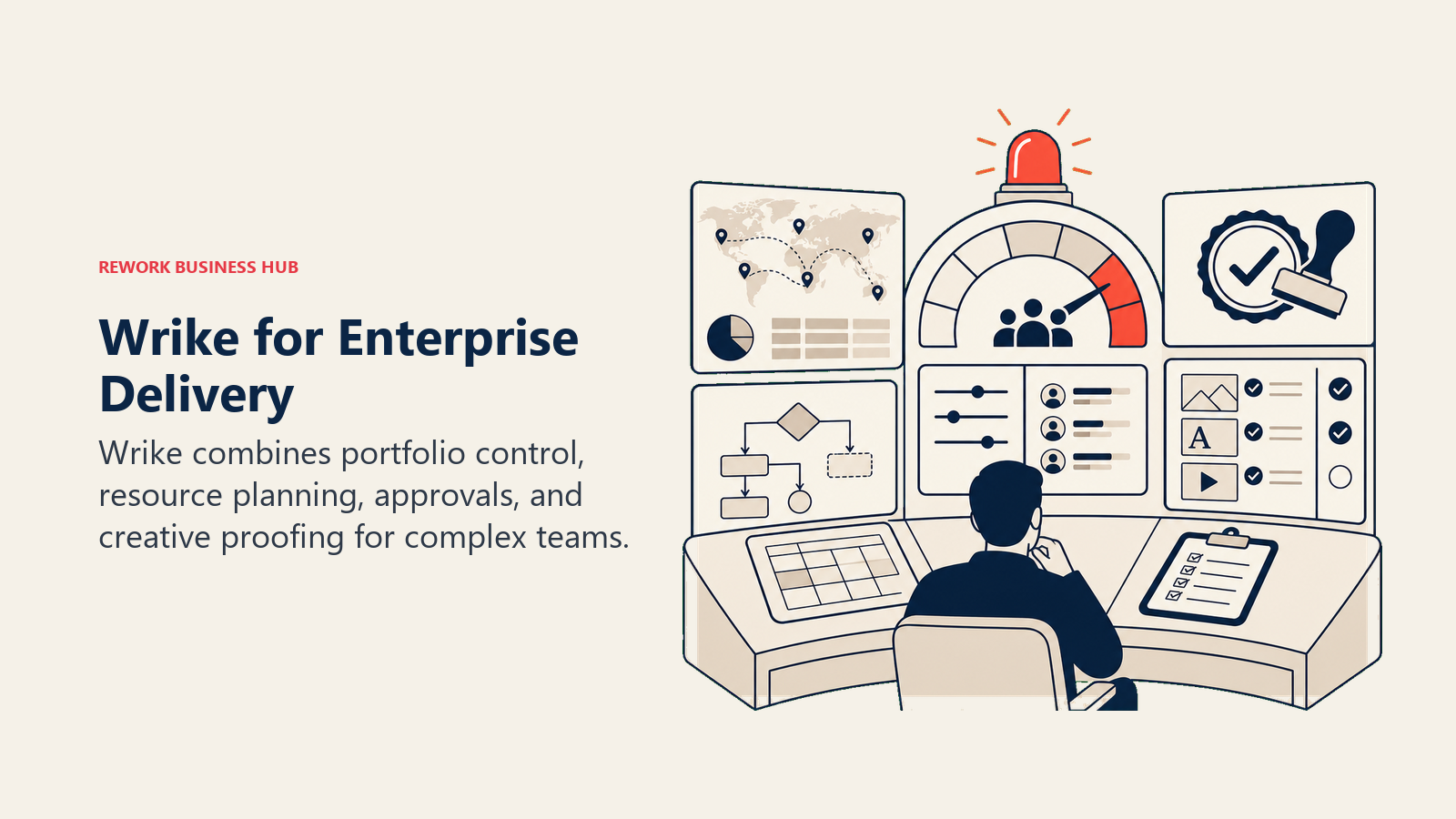 REWORK BUSINESS HUB

Wrike for Enterprise Delivery

Wrike combines portfolio control, resource planning, approvals, and creative proofing for complex teams.

A